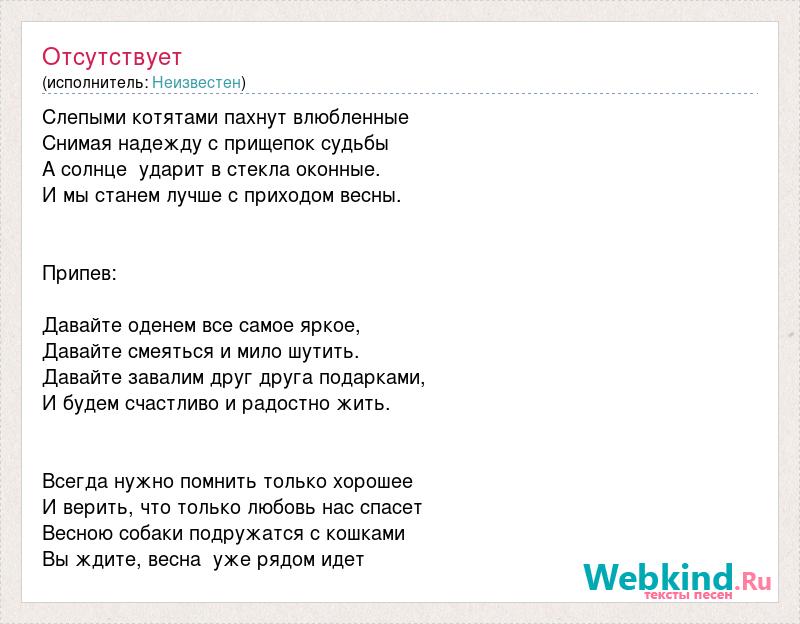 Отсутствует
(исполнитель: Неизвестен)

Слепыми котятами пахнут влюбленные
Снимая надежду с прищепок судьбы
А солнце ударит в стекла оконные.
И мы станем лучше с приходом весны.

Припев:

Давайте оденем все самое яркое,
Давайте смеяться и мило шутить.
Давайте завалим друг друга подарками,
И будем счастливо и радостно жить.

Всегда нужно помнить только хорошее
И верить, что только любовь нас спасет
Весною собаки подружатся с кошками
Вы ждите, весна уже рядом идет

Webkind.Ru
тексты песен